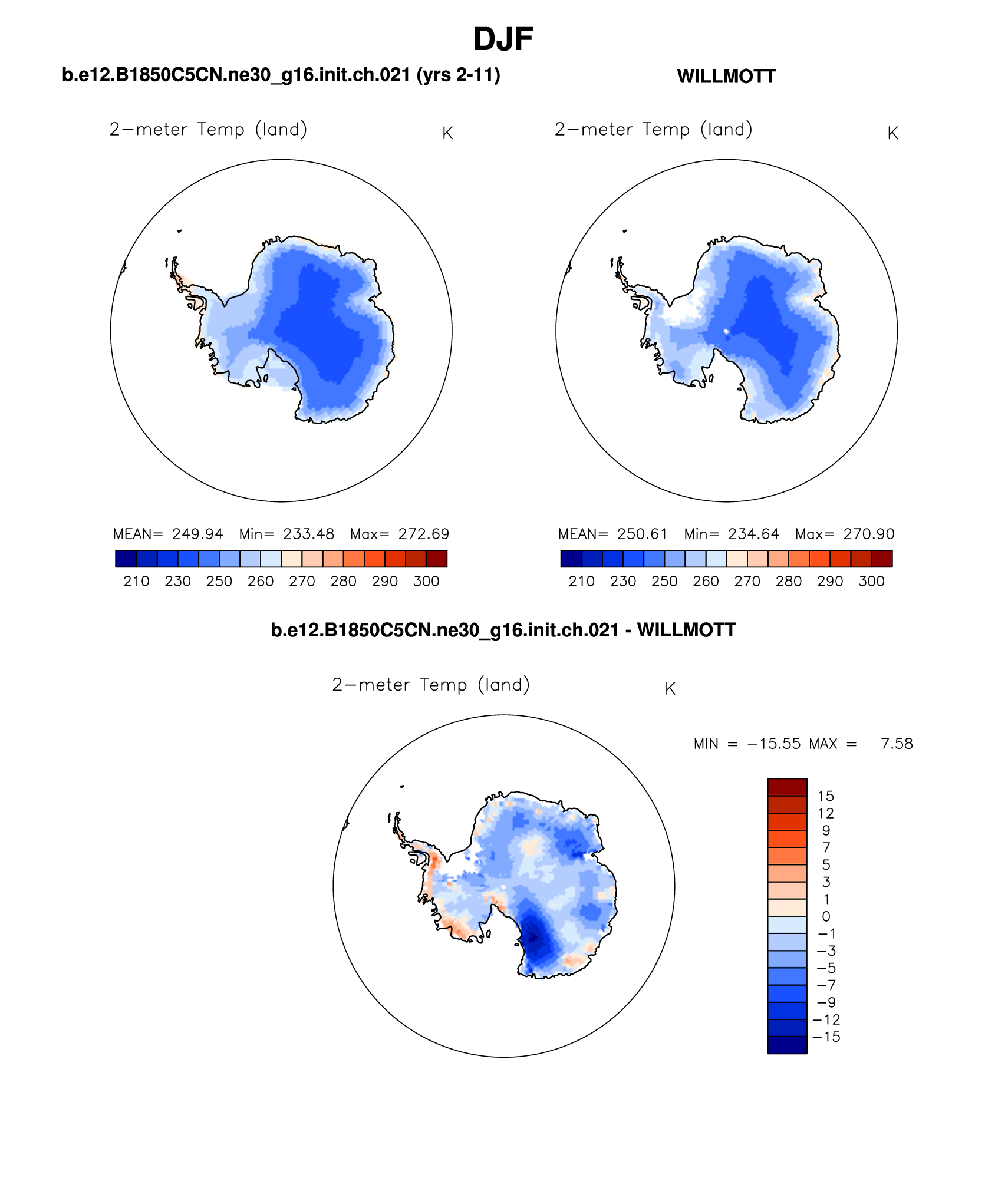 DJF

b.e12.B1850C5CN.ne30_g16.init.ch.021 (yrs 2-11)

2−meter Temp (land) K

MEAN= 249.94 Min= 233.48 Max= 272.69

210 230 250 260 270 280 290 300

WILLMOTT

2−meter Temp (land) K

MEAN= 250.61 Min= 234.64 Max= 270.90

210 230 250 260 270 280 290 300

b.e12.B1850C5CN.ne30_g16.init.ch.021 - WILLMOTT

2−meter Temp (land) K

MIN = −15.55 MAX = 7.58

15
12
9
7
5
3
1
0
−1
−3
−5
−7
−9
−12
−15